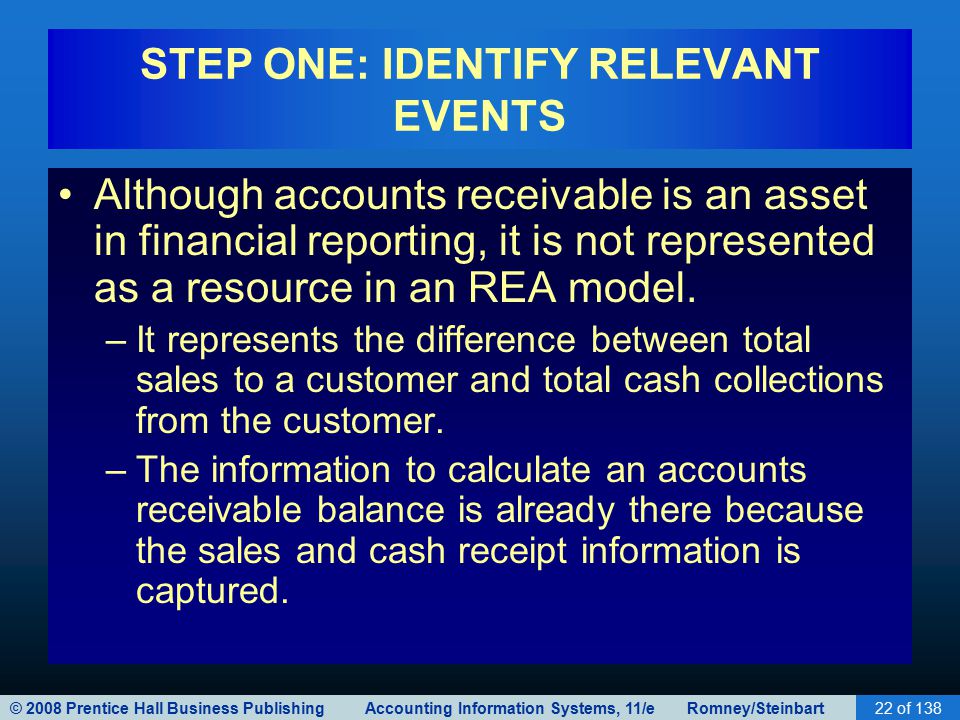 STEP ONE: IDENTIFY RELEVANT EVENTS

• Although accounts receivable is an asset in financial reporting, it is not represented as a resource in an REA model.

– It represents the difference between total sales to a customer and total cash collections from the customer.

– The information to calculate an accounts receivable balance is already there because the sales and cash receipt information is captured.

© 2008 Prentice Hall Business Publishing Accounting Information Systems, 11/e Romney/Steinbart 22 of 138